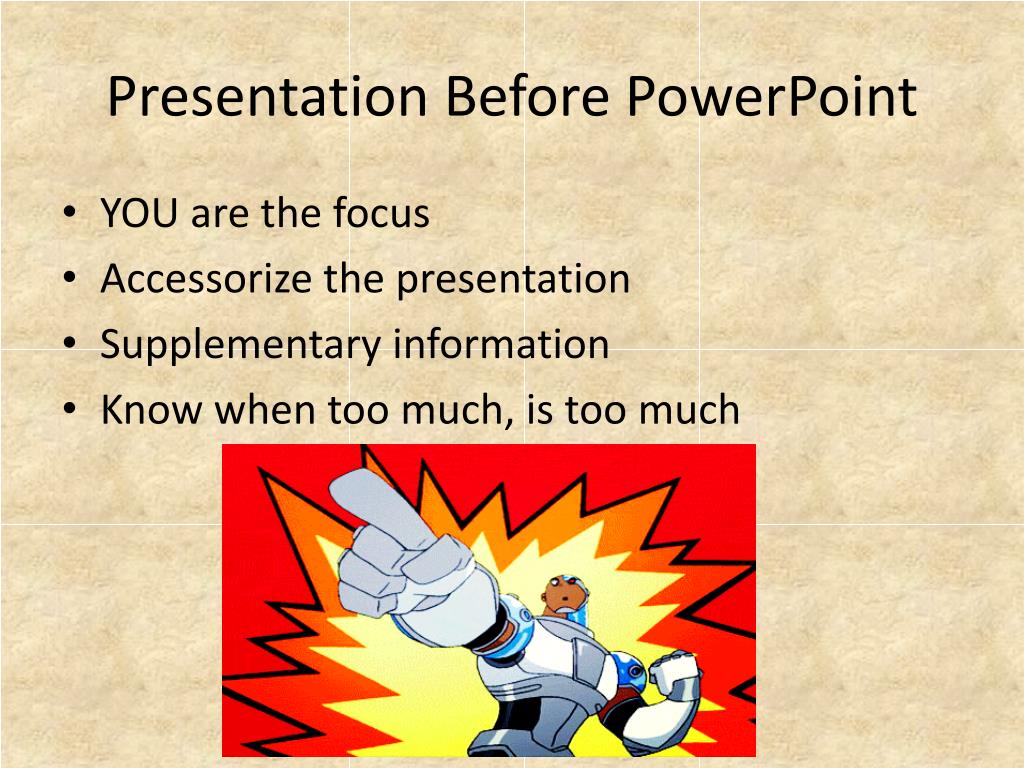 Presentation Before PowerPoint

• YOU are the focus
• Accessorize the presentation
• Supplementary information
• Know when too much, is too much